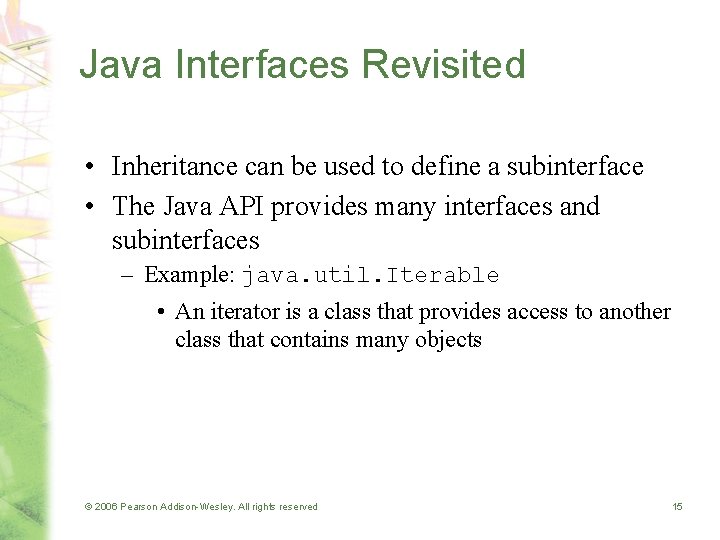 Java Interfaces Revisited

• Inheritance can be used to define a subinterface

• The Java API provides many interfaces and subinterfaces

– Example: java.util.Iterable

• An iterator is a class that provides access to another class that contains many objects

© 2006 Pearson Addison-Wesley. All rights reserved

15